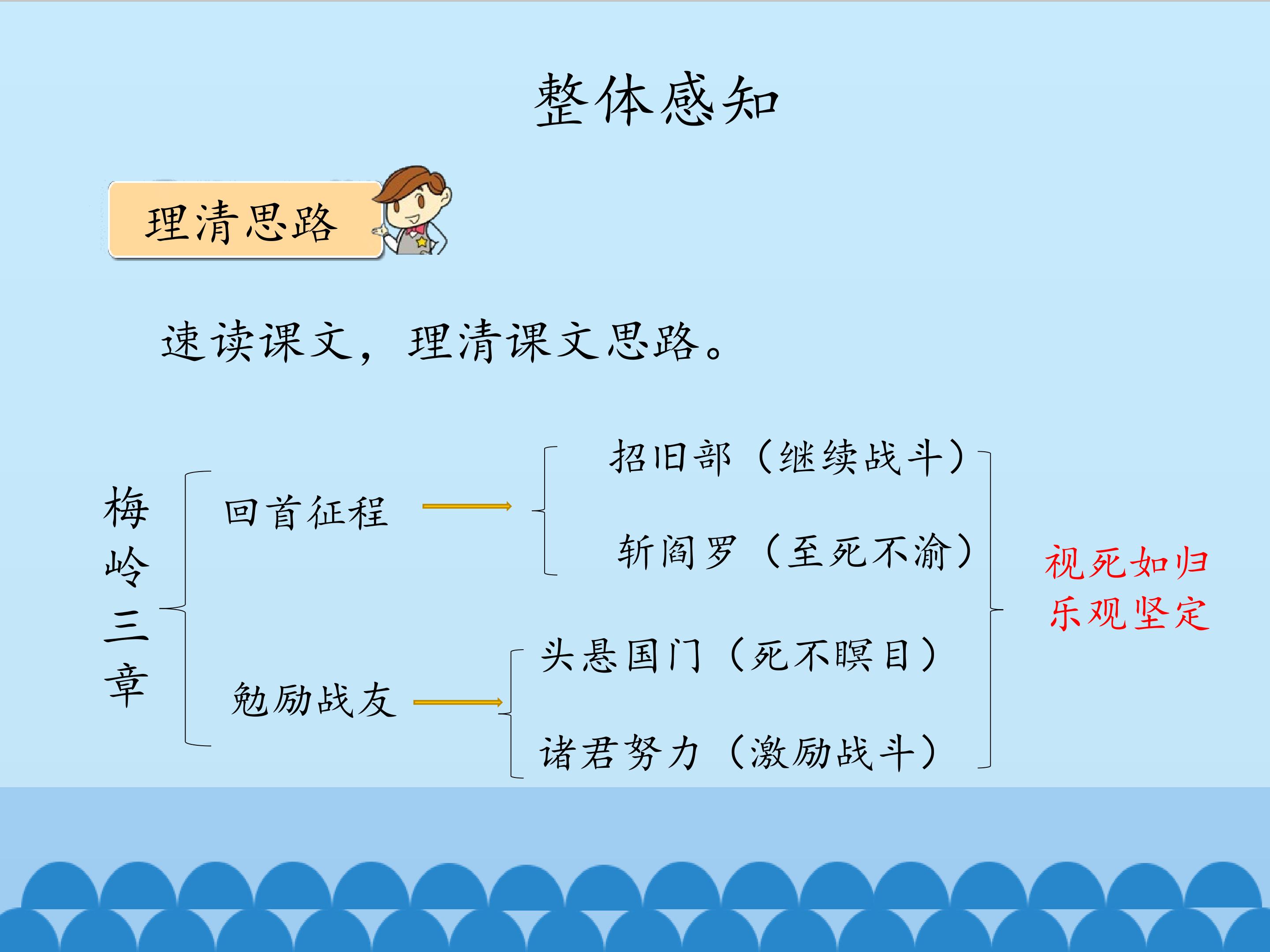 整体感知

理清思路

速读课文，理清课文思路。

梅岭三章

回首征程

招旧部（继续战斗）

斩阎罗（至死不渝）

勉励战友

头悬国门（死不瞑目）

诸君努力（激励战斗）

视死如归
乐观坚定